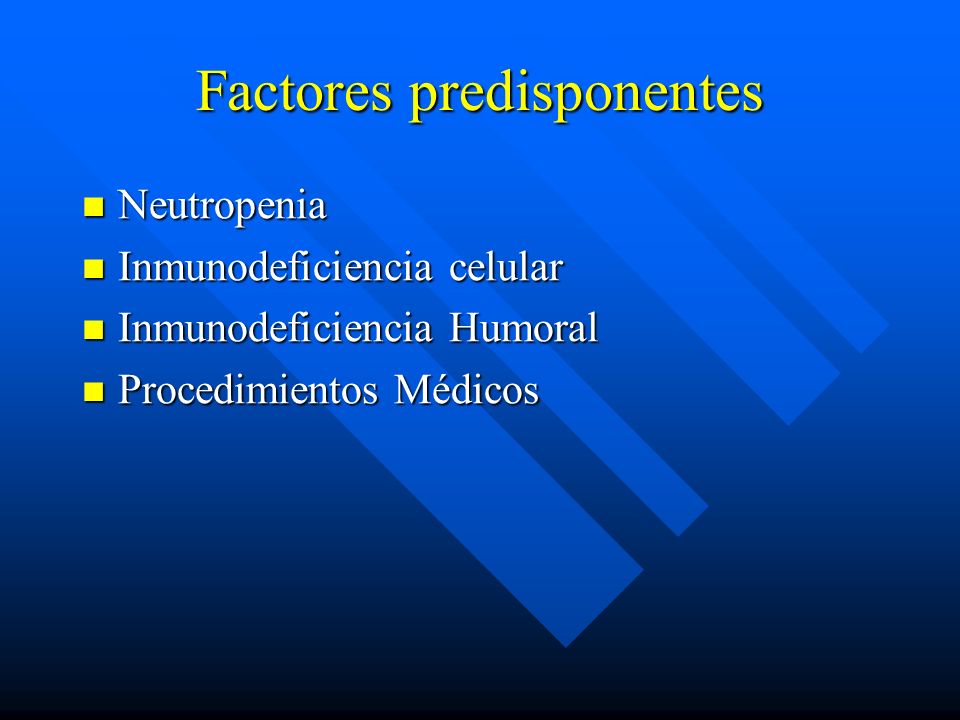 Factores predisponentes

- Neutropenia
- Inmunodeficiencia celular
- Inmunodeficiencia Humoral
- Procedimientos Médicos